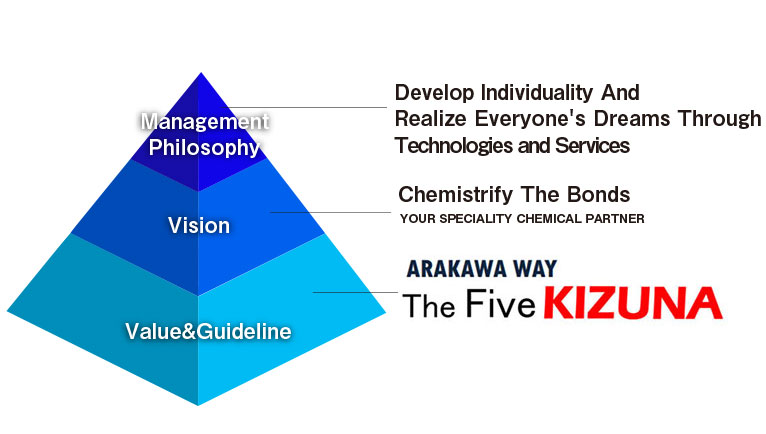 Management Philosophy

Develop Individuality And Realize Everyone's Dreams Through Technologies and Services

Vision

Chemistrify The Bonds
YOUR SPECIALITY CHEMICAL PARTNER

Value&Guideline

ARAKAWA WAY
The Five KIZUNA